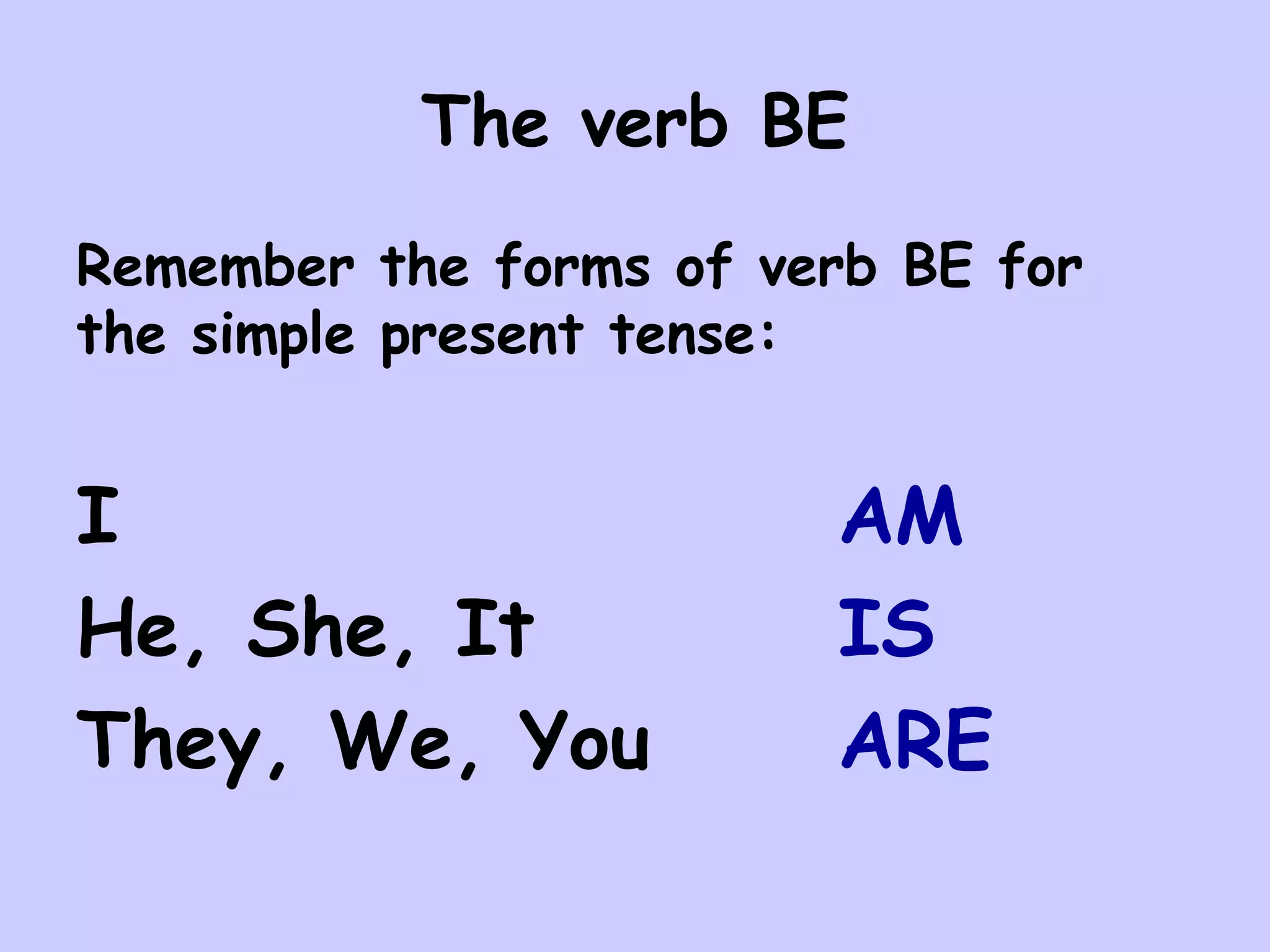 The verb BE

Remember the forms of verb BE for the simple present tense:

I AM
He, She, It IS
They, We, You ARE